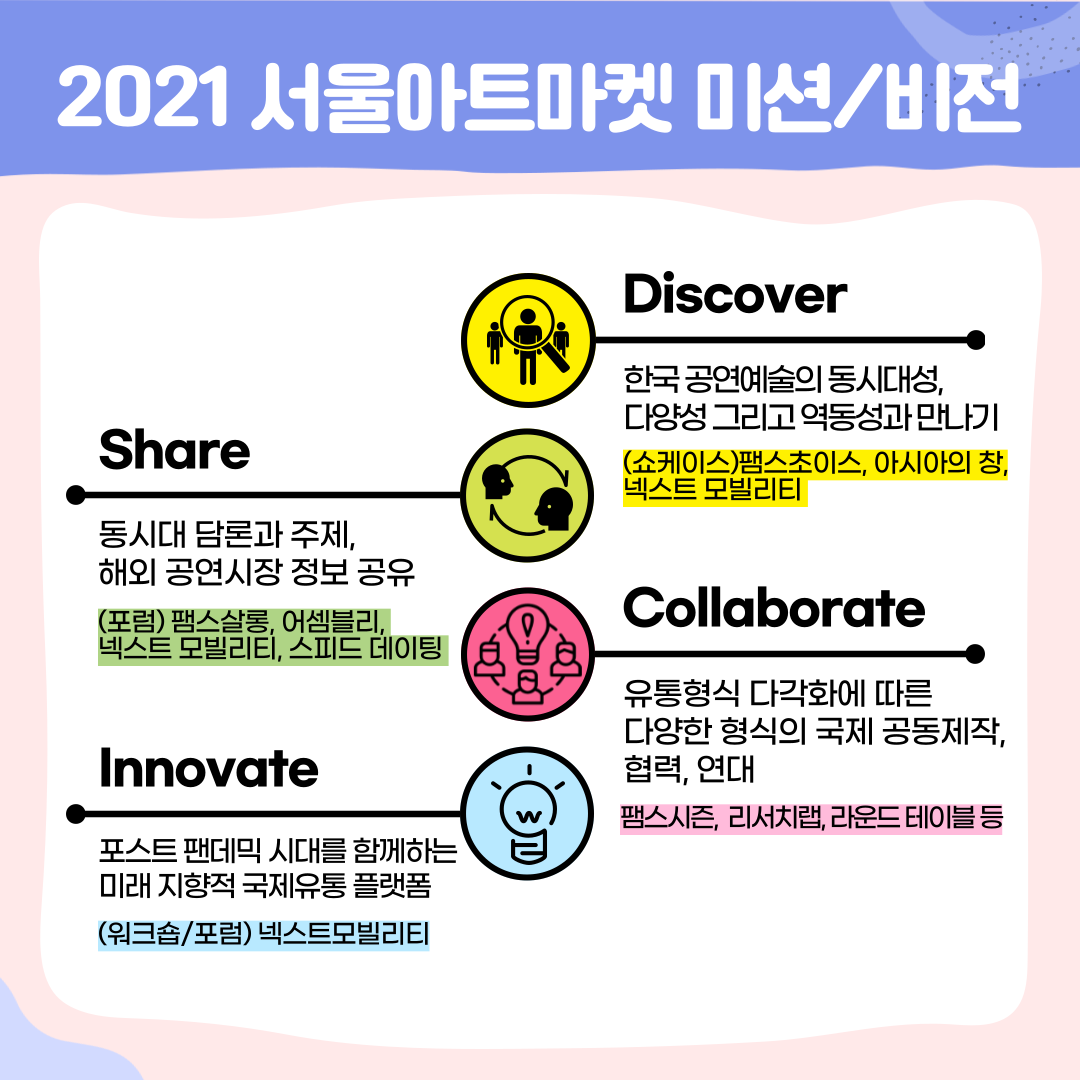 2021 서울아트마켓 미션/비전

Discover

한국 공연예술의 동시대성, 다양성 그리고 역동성과 만나기

(쇼케이스)팸스초이스, 아시아의 창, 넥스트 모빌리티

Share

동시대 담론과 주제, 해외 공연시장 정보 공유

(포럼) 팸스살롱, 어셈블리, 넥스트 모빌리티, 스피드 데이팅

Collaborate

유통형식 다각화에 따른 다양한 형식의 국제 공동제작, 협력, 연대

팸스시즌, 리서치랩, 라운드 테이블 등

Innovate

포스트 팬데믹 시대를 함께하는 미래 지향적 국제유통 플랫폼

(워크숍/포럼) 넥스트모빌리티